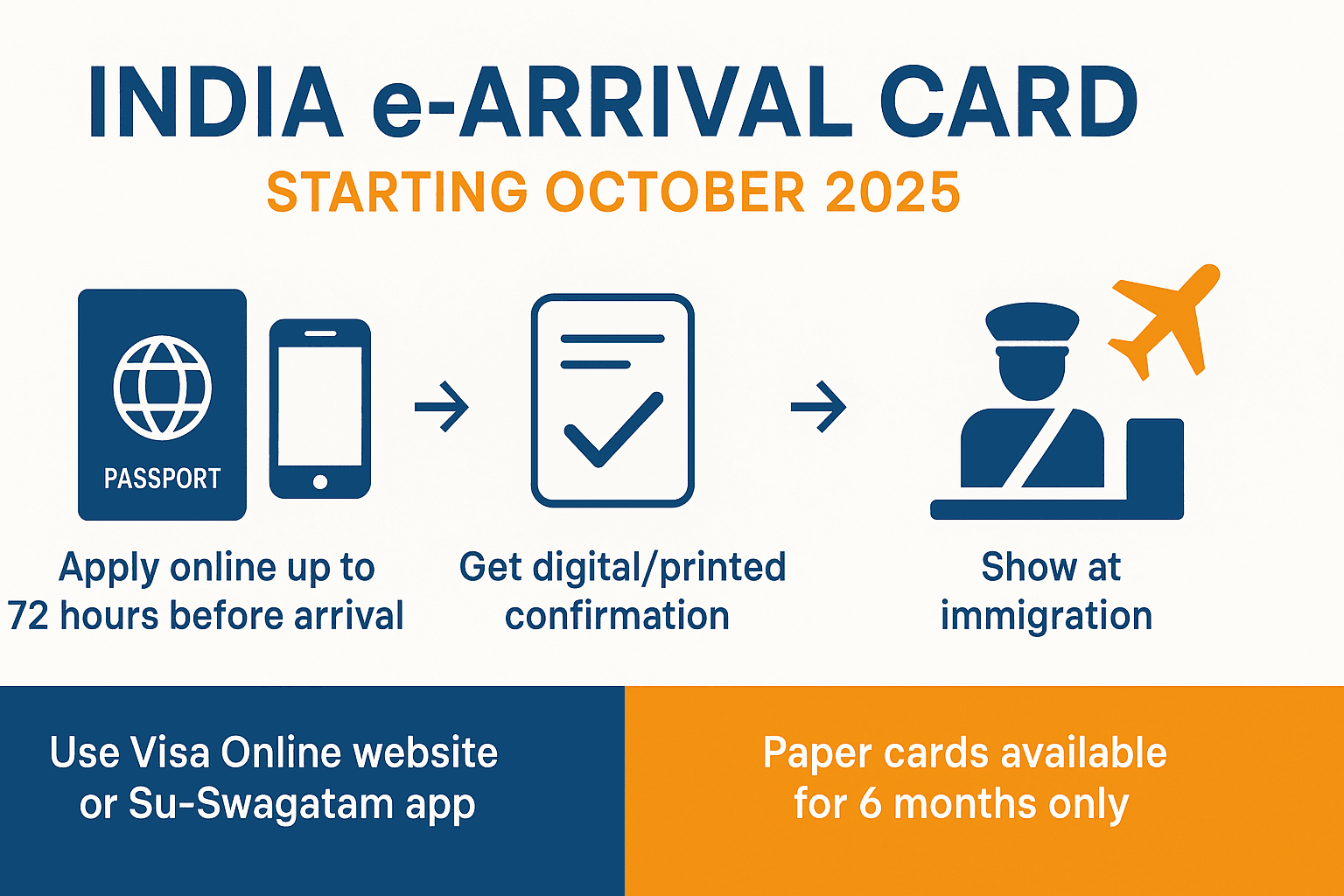 INDIA e-ARRIVAL CARD

STARTING OCTOBER 2025

PASSPORT

Apply online up to 72 hours before arrival

Get digital/printed confirmation

Show at immigration

Use Visa Online website or Su-Swagatam app

Paper cards available for 6 months only